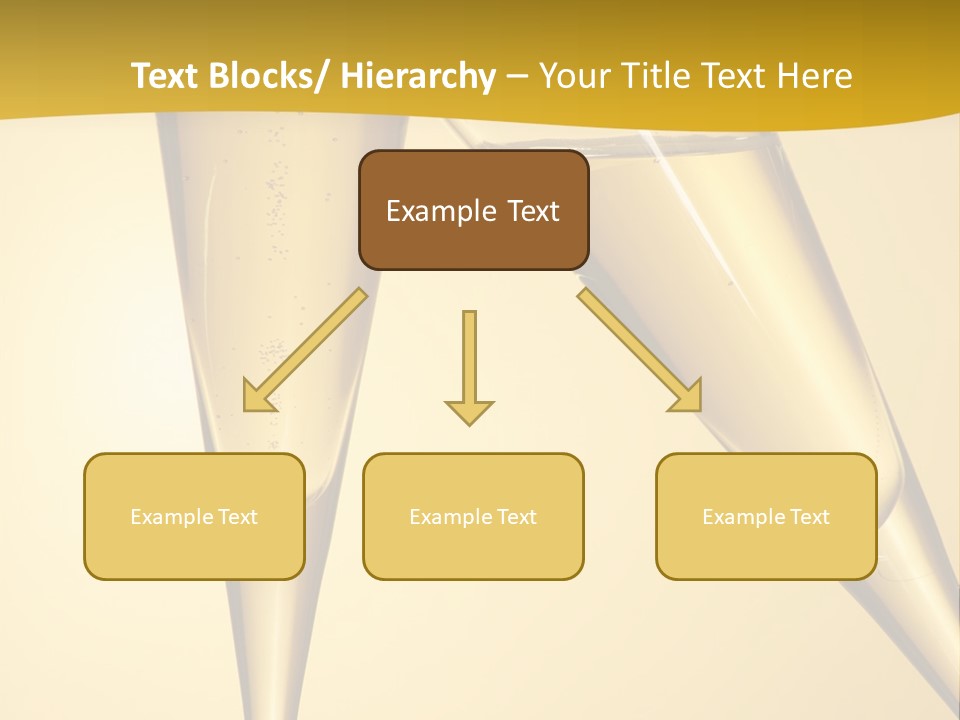 Text Blocks/ Hierarchy – Your Title Text Here

Example Text

Example Text

Example Text

Example Text